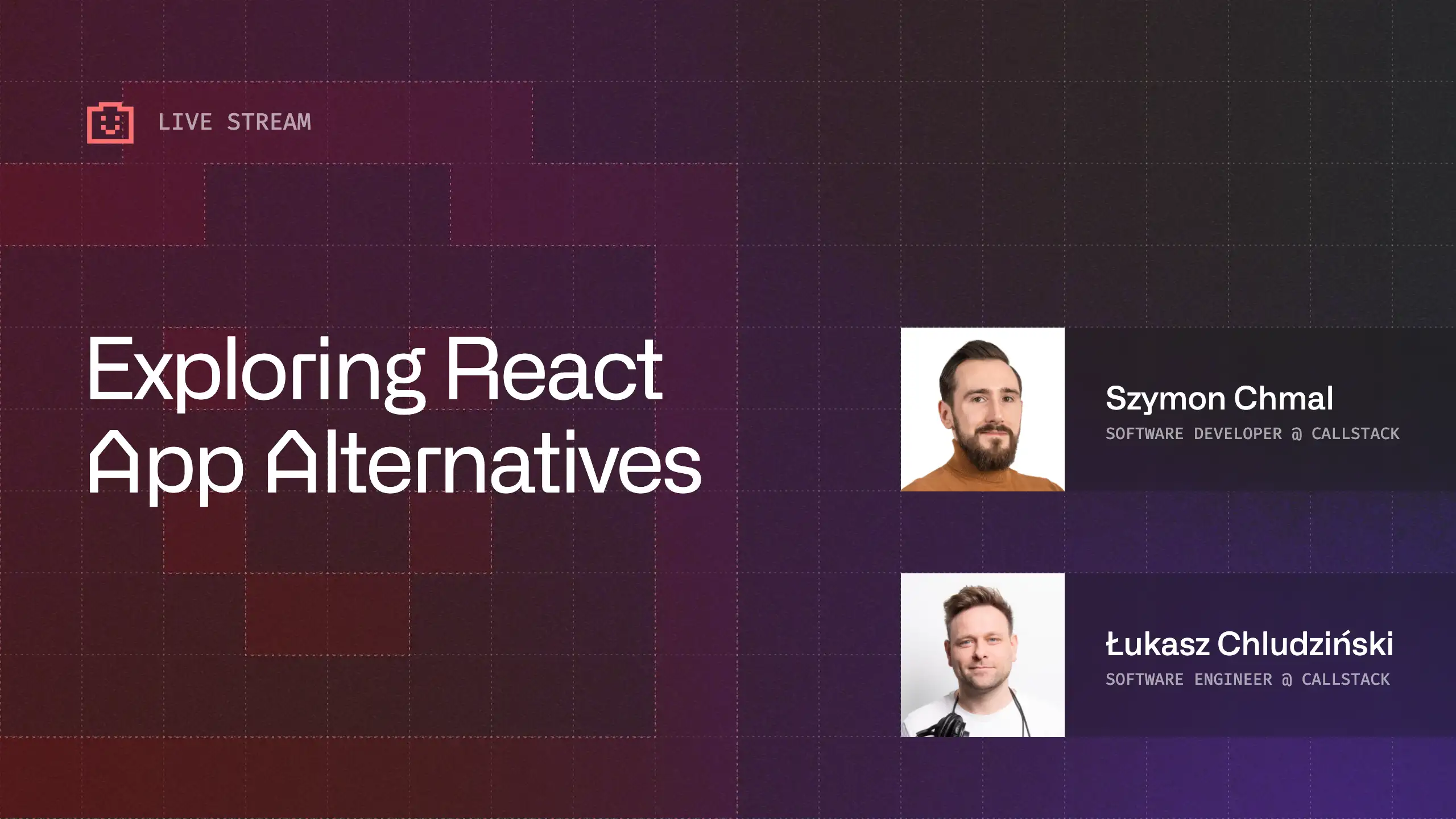 LIVE STREAM

Exploring React App Alternatives

Szymon Chmal
SOFTWARE DEVELOPER @ CALLSTACK

Łukasz Chludziński
SOFTWARE ENGINEER @ CALLSTACK